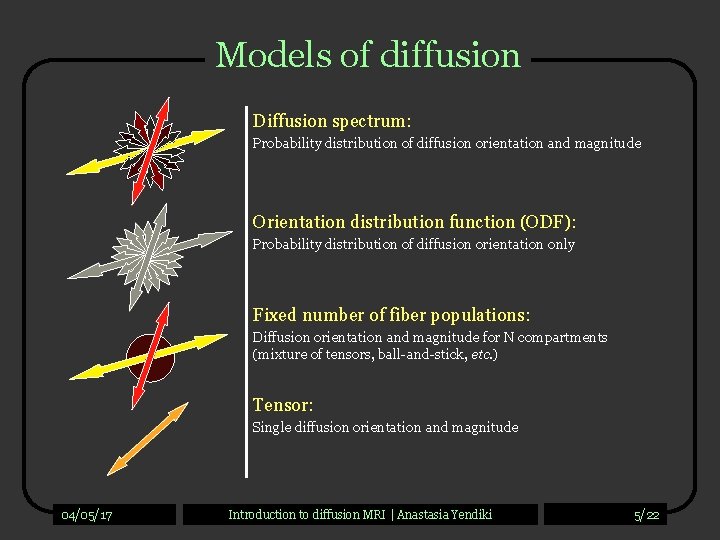 Models of diffusion

Diffusion spectrum:
Probability distribution of diffusion orientation and magnitude

Orientation distribution function (ODF):
Probability distribution of diffusion orientation only

Fixed number of fiber populations:
Diffusion orientation and magnitude for N compartments (mixture of tensors, ball-and-stick, etc.)

Tensor:
Single diffusion orientation and magnitude

04/05/17

Introduction to diffusion MRI | Anastasia Yendiki

5/22